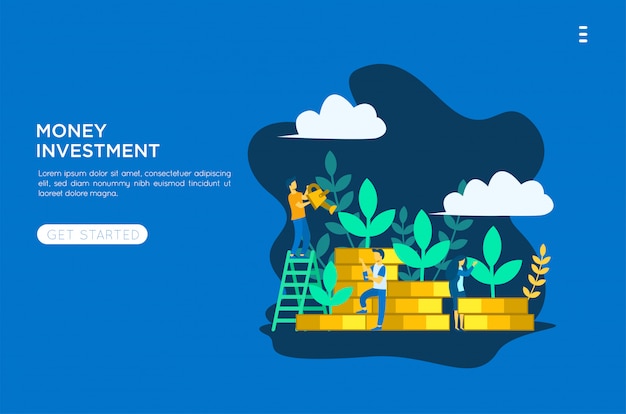 MONEY
INVESTMENT

Lorem ipsum dolor sit amet, consectetuer adipiscing elit, sed diam nonummy nibh euismod tincidunt ut laoreet dolore magna.

GET STARTED